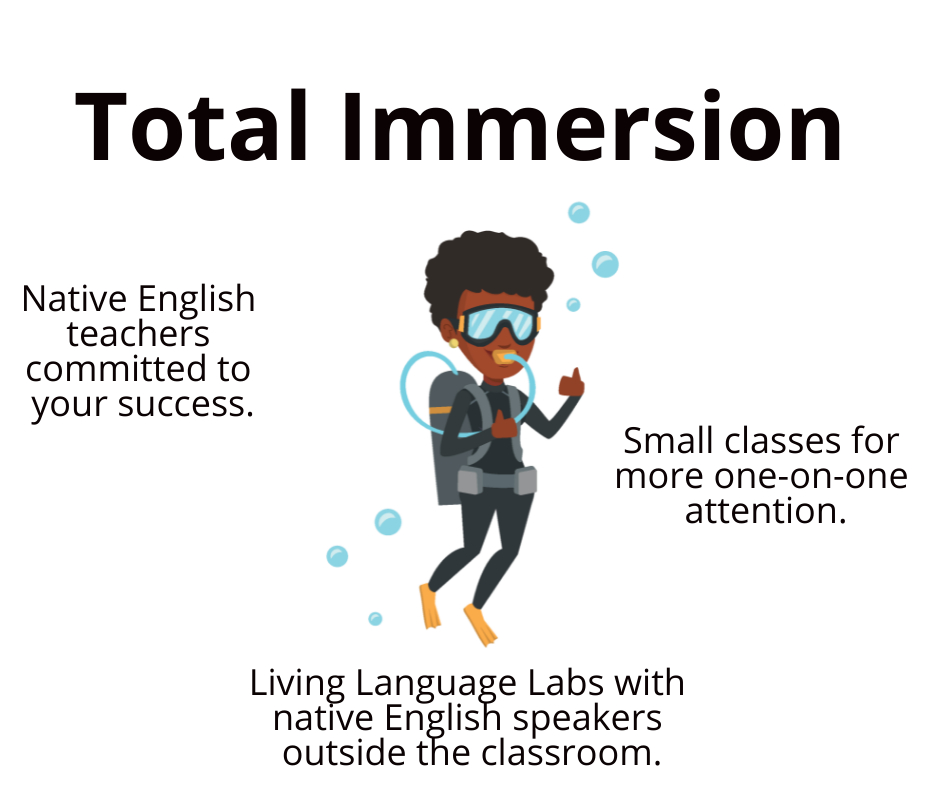 Total Immersion

Native English teachers committed to your success.

Small classes for more one-on-one attention.

Living Language Labs with native English speakers outside the classroom.